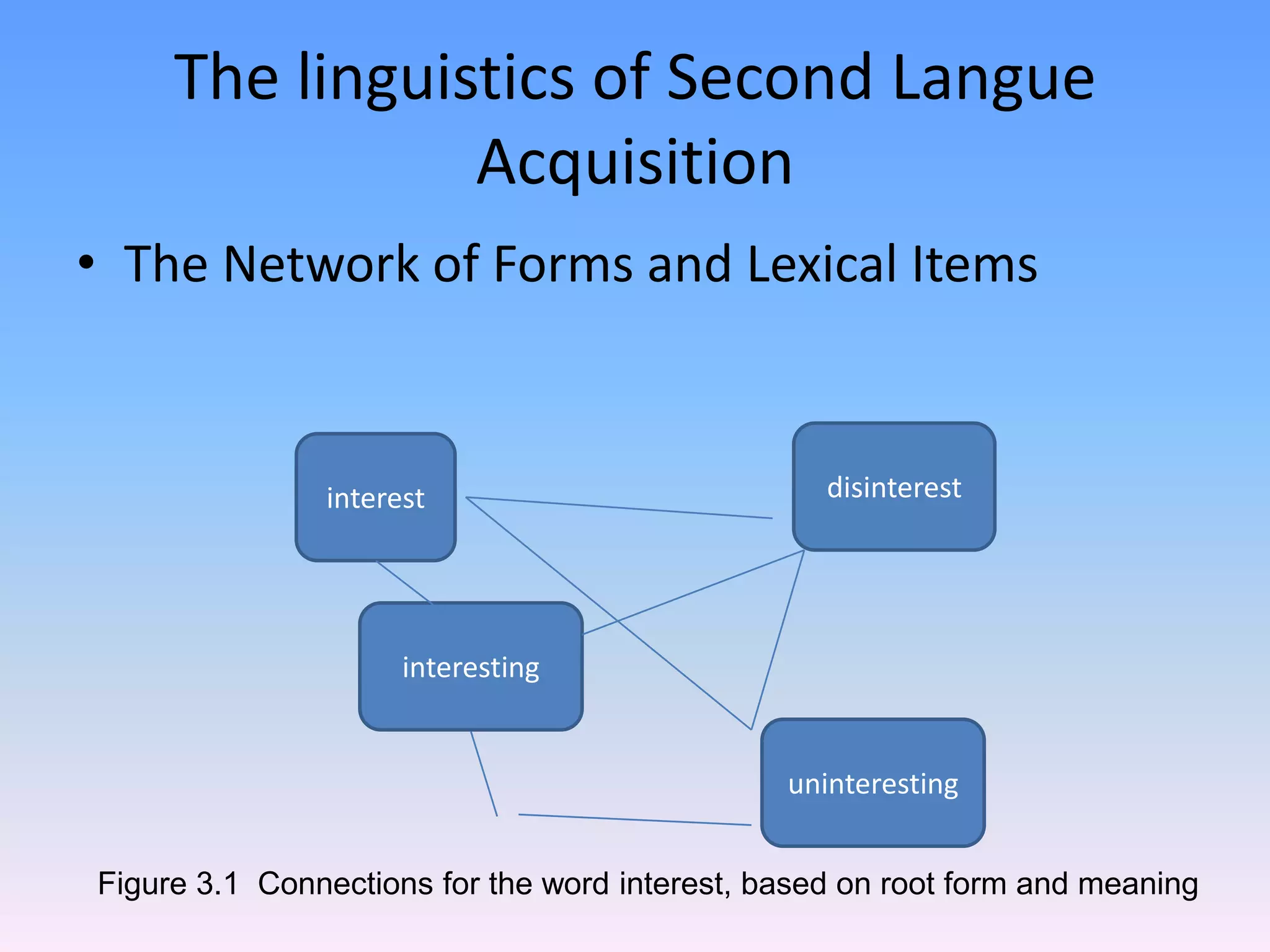 The linguistics of Second Langue Acquisition

• The Network of Forms and Lexical Items

interest

disinterest

interesting

uninteresting

Figure 3.1 Connections for the word interest, based on root form and meaning